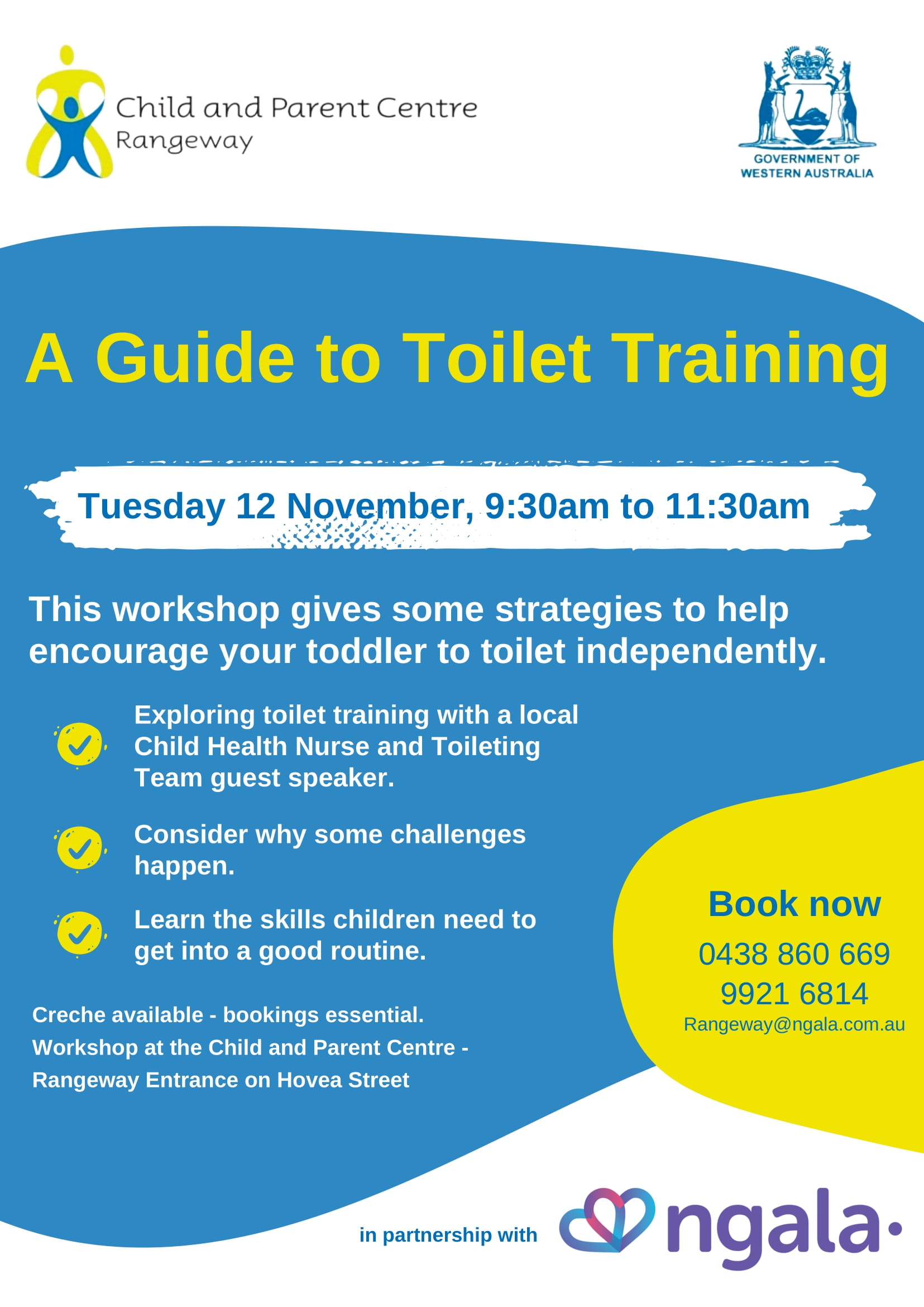 Child and Parent Centre
Rangeway

GOVERNMENT OF
WESTERN AUSTRALIA

A Guide to Toilet Training

Tuesday 12 November, 9:30am to 11:30am

This workshop gives some strategies to help encourage your toddler to toilet independently.

Exploring toilet training with a local Child Health Nurse and Toileting Team guest speaker.

Consider why some challenges happen.

Learn the skills children need to get into a good routine.

Creche available - bookings essential.
Workshop at the Child and Parent Centre - Rangeway Entrance on Hovea Street

Book now
0438 860 669
9921 6814
Rangeway@ngala.com.au

in partnership with ngala